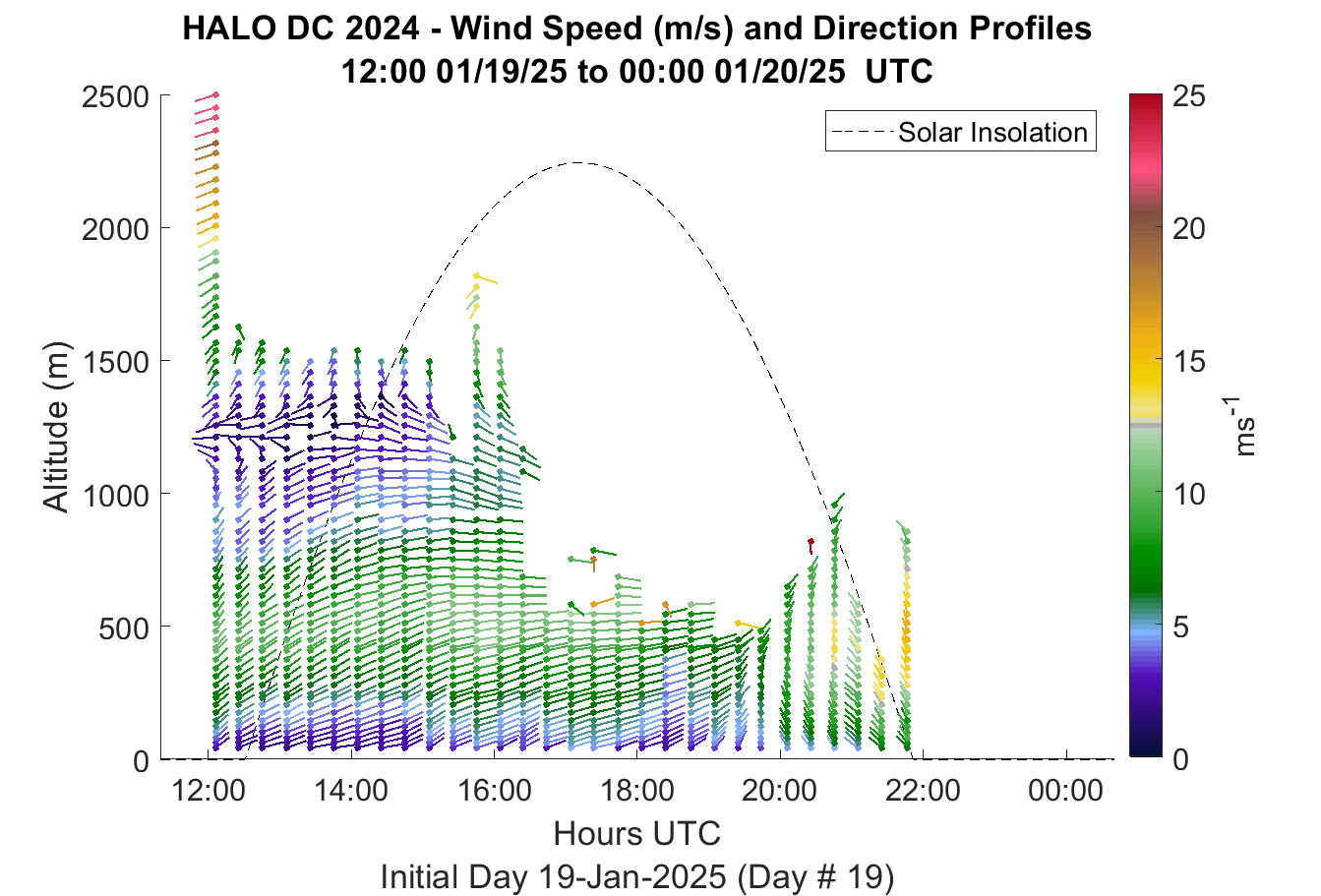 HALO DC 2024 - Wind Speed (m/s) and Direction Profiles
12:00 01/19/25 to 00:00 01/20/25 UTC

Solar Insolation

Altitude (m)

2500
2000
1500
1000
500
0

12:00
14:00
16:00
18:00
20:00
22:00
00:00

Hours UTC
Initial Day 19-Jan-2025 (Day # 19)

25
20
15
10
5
0

$ms^{-1}$